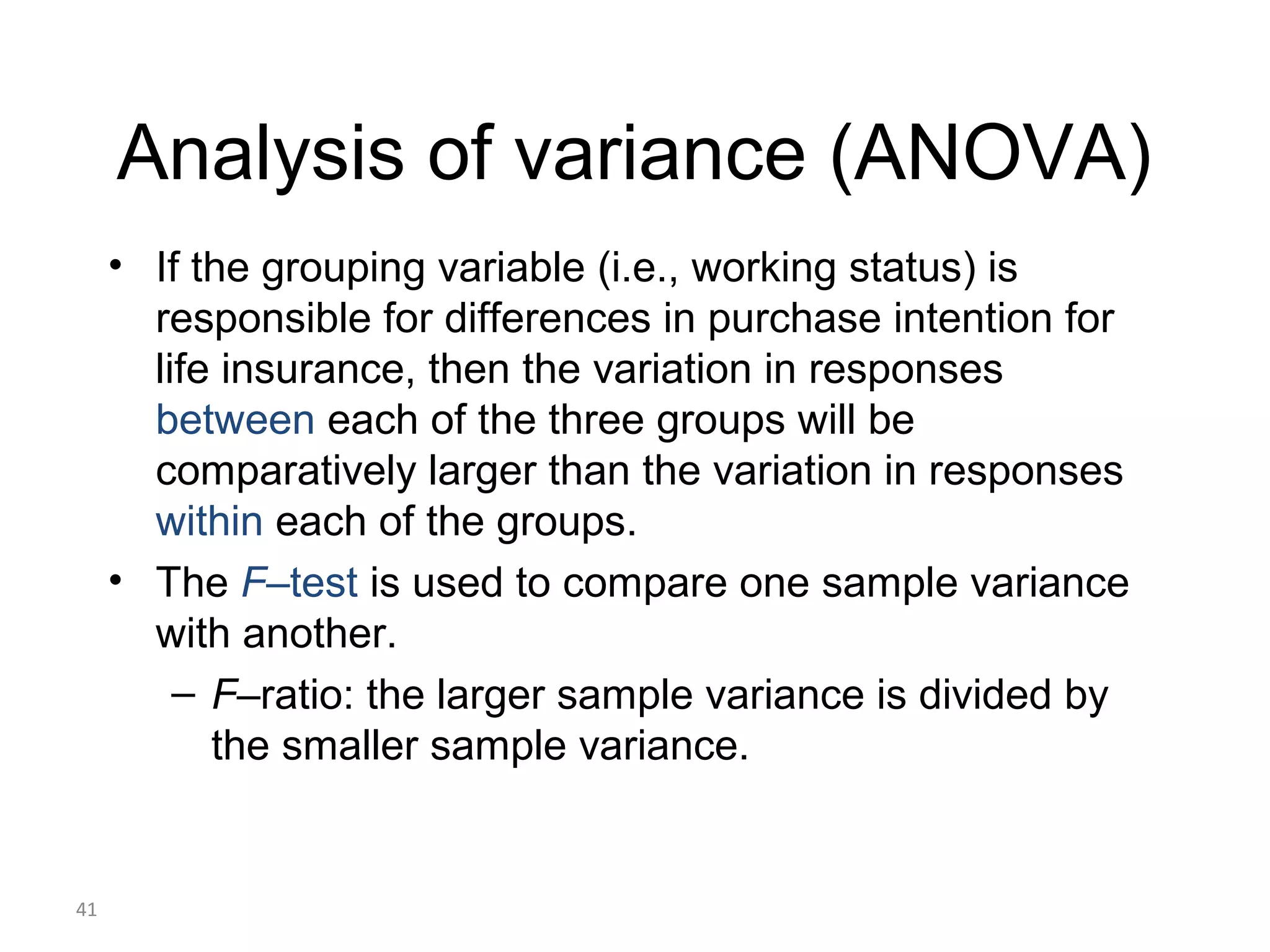 Analysis of variance (ANOVA)

• If the grouping variable (i.e., working status) is responsible for differences in purchase intention for life insurance, then the variation in responses between each of the three groups will be comparatively larger than the variation in responses within each of the groups.

• The F–test is used to compare one sample variance with another.

– F–ratio: the larger sample variance is divided by the smaller sample variance.

41